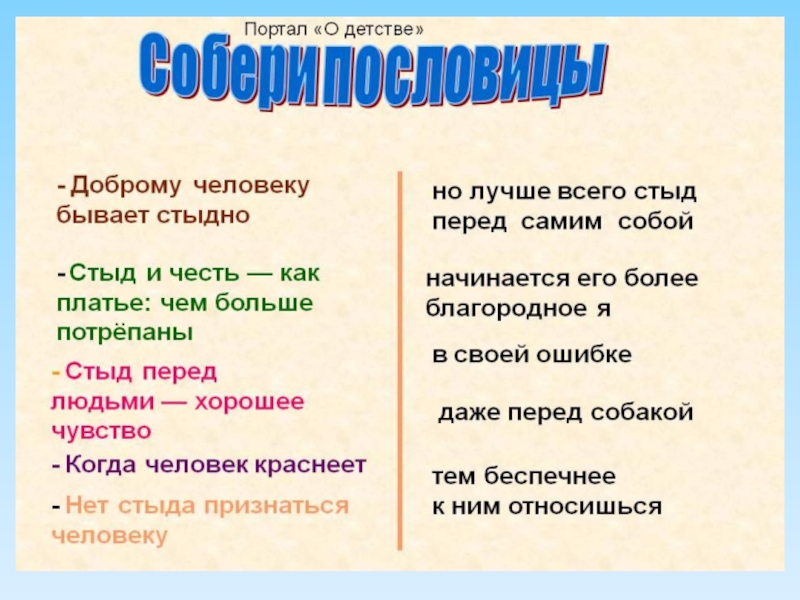 Портал «О детстве»

Собери пословицы

- Доброму человеку бывает стыдно

- Стыд и честь — как платье: чем больше потрёпаны

- Стыд перед людьми — хорошее чувство

- Когда человек краснеет

- Нет стыда признаться человеку

но лучше всего стыд перед самим собой

начинается его более благородное я

в своей ошибке

даже перед собакой

тем беспечнее к ним относишься